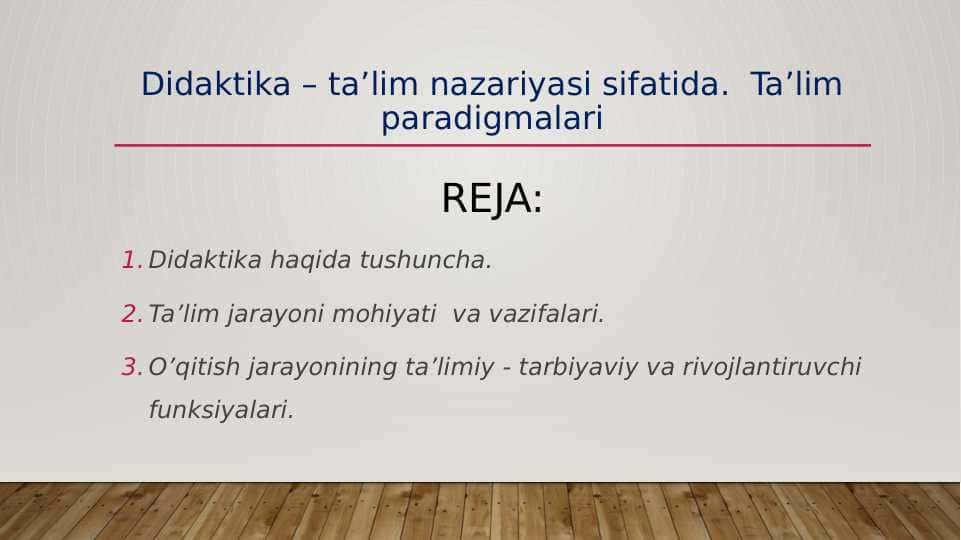 Didaktika – ta’lim nazariyasi sifatida. Ta’lim paradigmalari

REJA:

1. Didaktika haqida tushuncha.

2. Ta’lim jarayoni mohiyati va vazifalari.

3. O’qitish jarayonining ta’limiy - tarbiyaviy va rivojlantiruvchi funksiyalari.